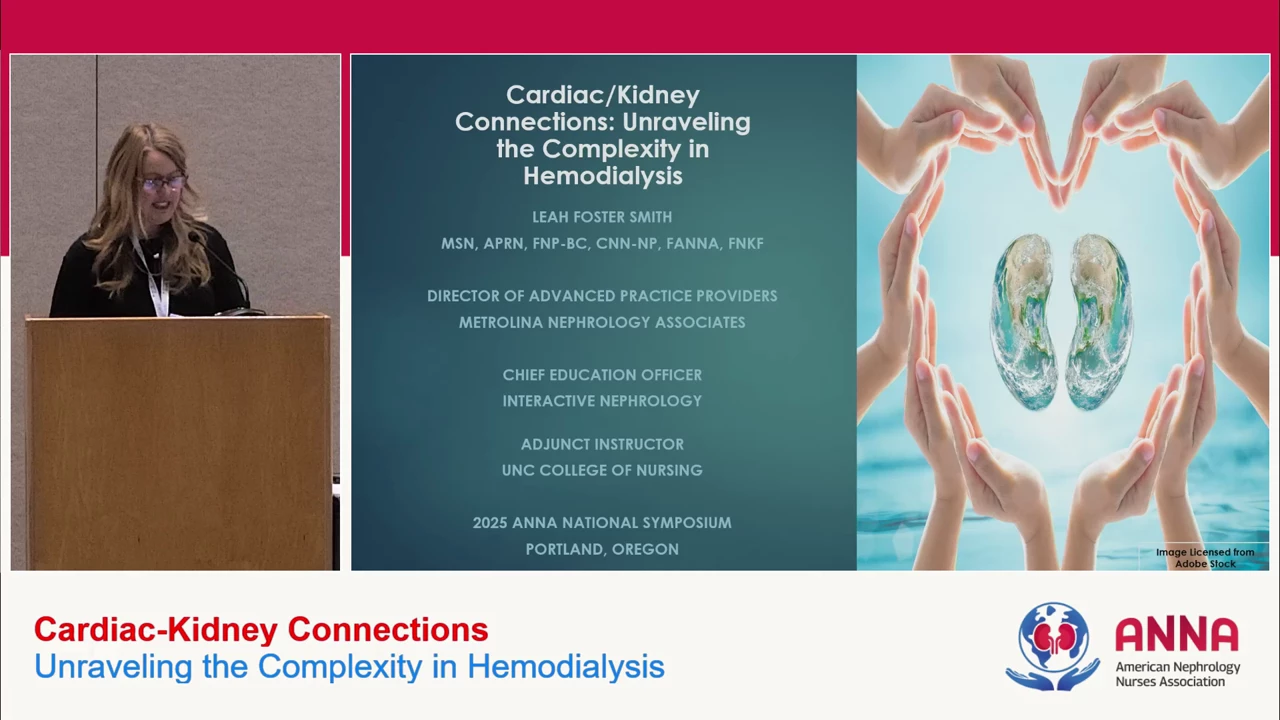 Cardiac/Kidney Connections: Unraveling the Complexity in Hemodialysis

LEAH FOSTER SMITH
MSN, APRN, FNP-BC, CNN-NP, FANNA, FNKF

DIRECTOR OF ADVANCED PRACTICE PROVIDERS
METROLINA NEPHROLOGY ASSOCIATES

CHIEF EDUCATION OFFICER
INTERACTIVE NEPHROLOGY

ADJUNCT INSTRUCTOR
UNC COLLEGE OF NURSING

2025 ANNA NATIONAL SYMPOSIUM
PORTLAND, OREGON

Image Licensed from Adobe Stock

Cardiac-Kidney Connections
Unraveling the Complexity in Hemodialysis

ANNA
American Nephrology Nurses Association